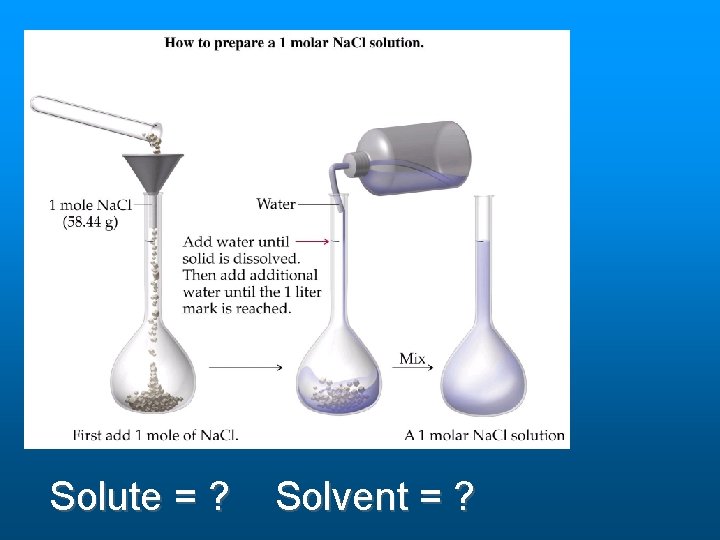 How to prepare a 1 molar NaCl solution.

1 mole NaCl
(58.44 g)

Water

Add water until solid is dissolved. Then add additional water until the 1 liter mark is reached.

Mix

First add 1 mole of NaCl.

A 1 molar NaCl solution

Solute = ? Solvent = ?